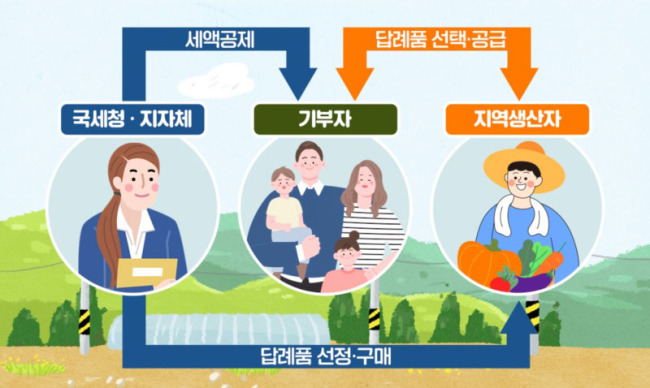 세액공제

답례품 선택·공급

국세청 · 지자체

기부자

지역생산자

답례품 선정·구매